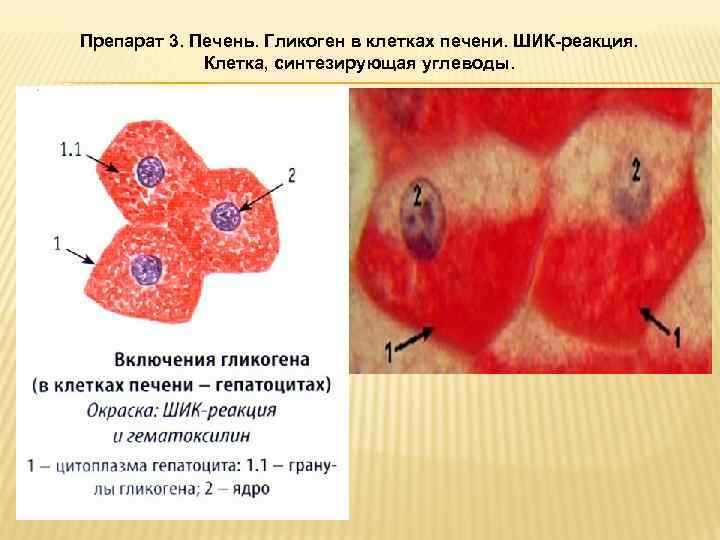 Препарат 3. Печень. Гликоген в клетках печени. ШИК-реакция. Клетка, синтезирующая углеводы.

1.1

2

1

Включения гликогена (в клетках печени – гепатоцитах)
Окраска: ШИК-реакция и гематоксилин

1 – цитоплазма гепатоцита: 1.1 – гранулы гликогена; 2 – ядро

2

2

1

1